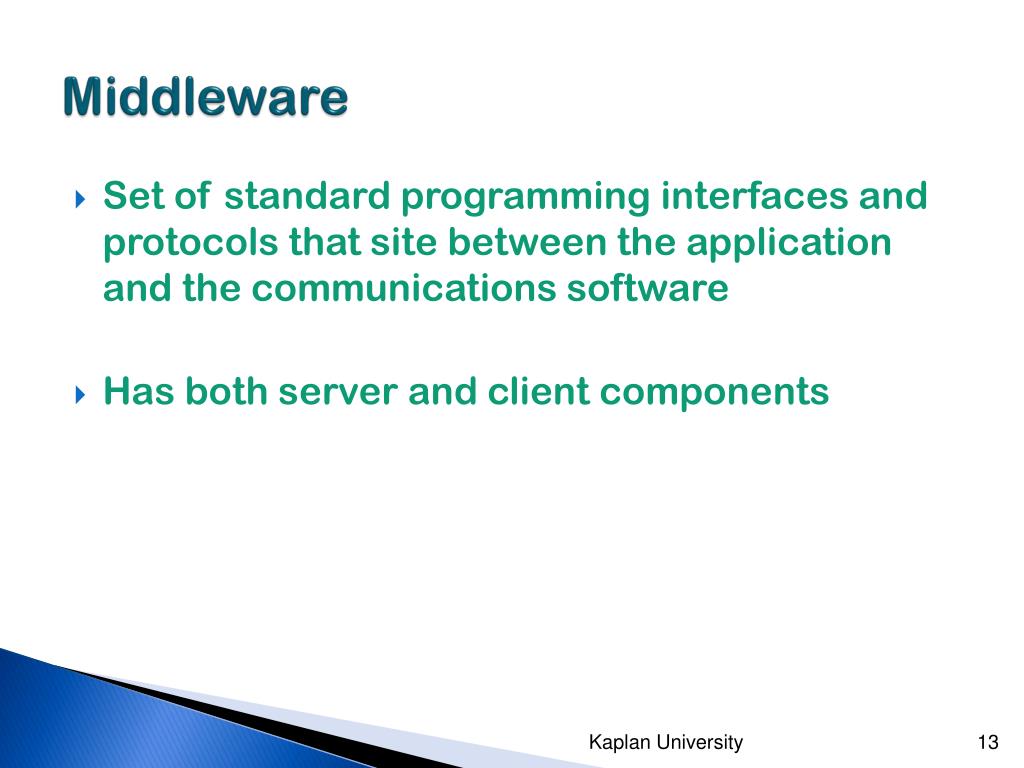 Middleware

Set of standard programming interfaces and protocols that site between the application and the communications software

Has both server and client components

Kaplan University

13